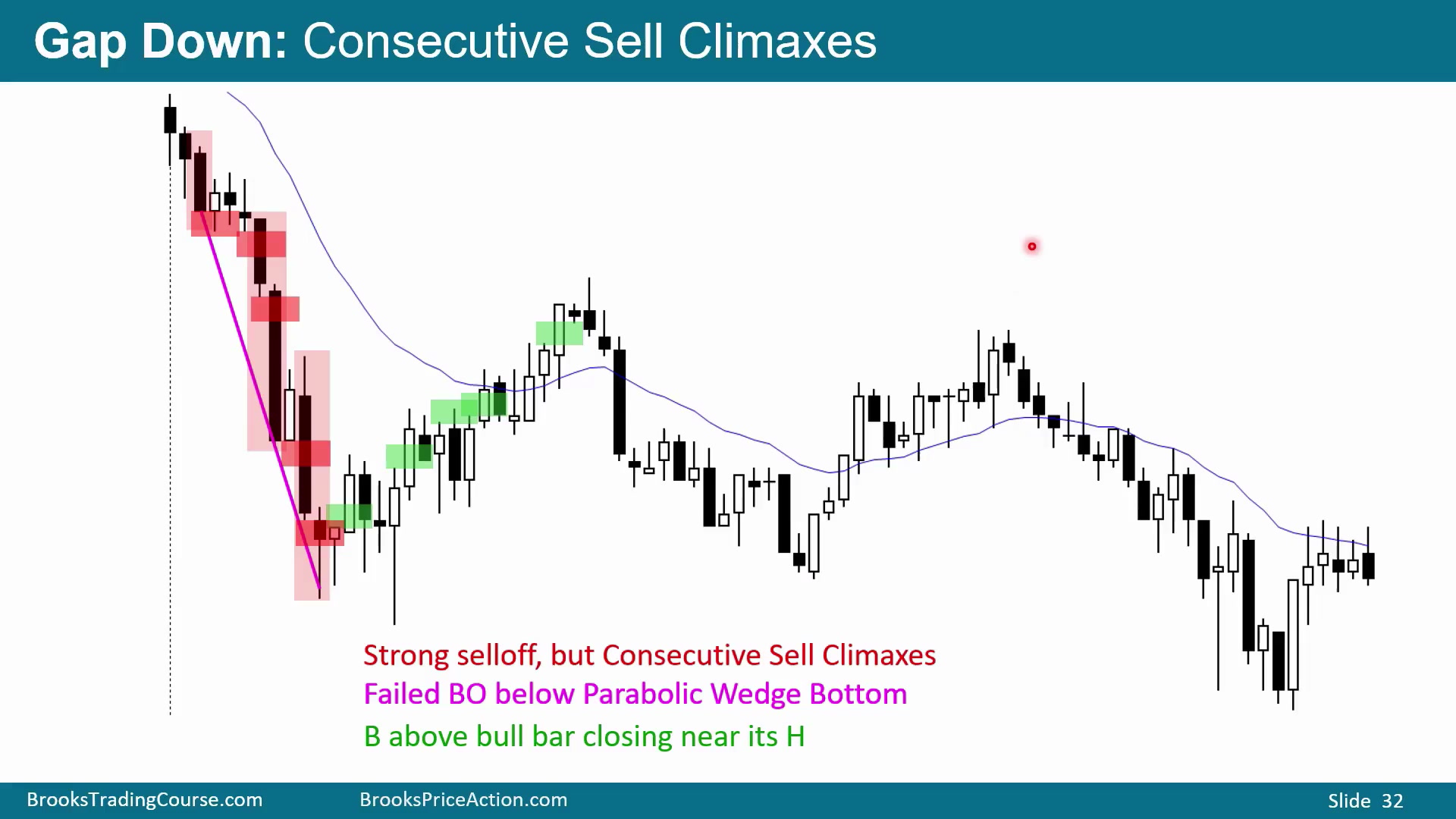 Gap Down: Consecutive Sell Climaxes

Strong selloff, but Consecutive Sell Climaxes
Failed BO below Parabolic Wedge Bottom
B above bull bar closing near its H

BrooksTradingCourse.com BrooksPriceAction.com Slide 32